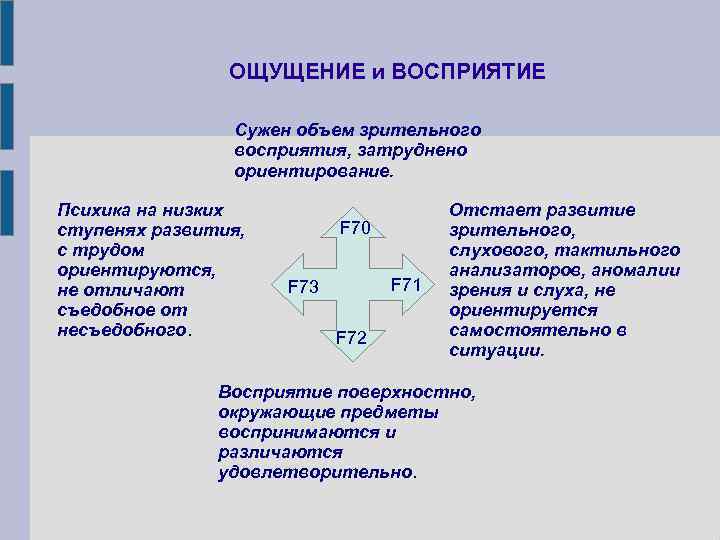 ОЩУЩЕНИЕ и ВОСПРИЯТИЕ

Сужен объем зрительного восприятия, затруднено ориентирование.

Психика на низких ступенях развития, с трудом ориентируются, не отличают съедобное от несъедобного.

F70

F73

F71

F72

Отстает развитие зрительного, слухового, тактильного анализаторов, аномалии зрения и слуха, не ориентируется самостоятельно в ситуации.

Восприятие поверхностно, окружающие предметы воспринимаются и различаются удовлетворительно.